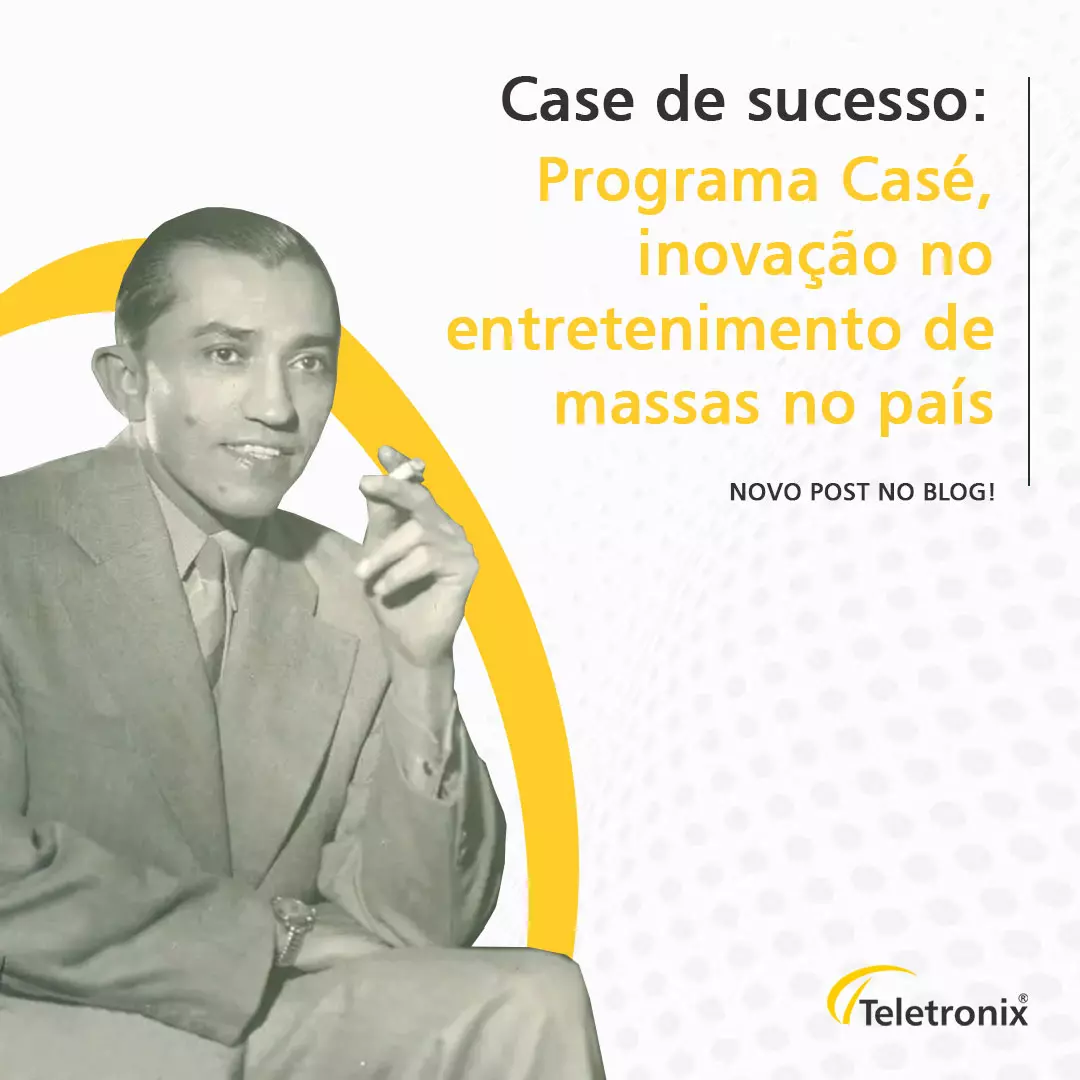 Case de sucesso:
Programa Casé, inovação no entretenimento de massas no país

NOVO POST NO BLOG!

Teletronix®